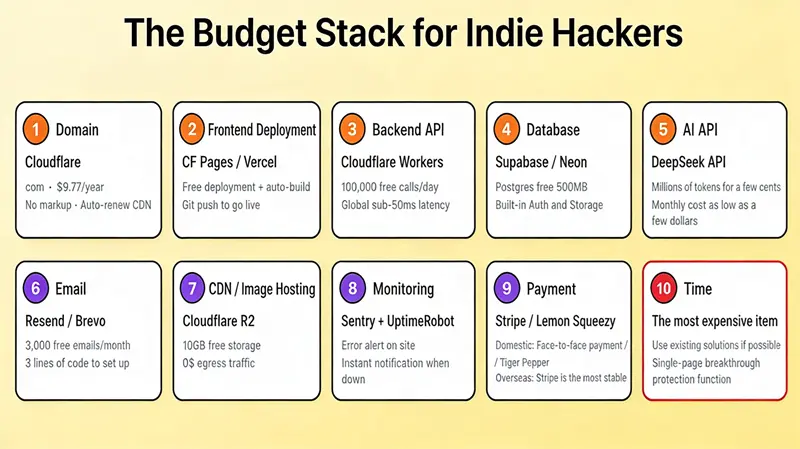 The Budget Stack for Indie Hackers

1 Domain
Cloudflare
com · $9.77/year
No markup · Auto-renew CDN

2 Frontend Deployment
CF Pages / Vercel
Free deployment + auto-build
Git push to go live

3 Backend API
Cloudflare Workers
100,000 free calls/day
Global sub-50ms latency

4 Database
Supabase / Neon
Postgres free 500MB
Built-in Auth and Storage

5 AI API
DeepSeek API
Millions of tokens for a few cents
Monthly cost as low as a few dollars

6 Email
Resend / Brevo
3,000 free emails/month
3 lines of code to set up

7 CDN / Image Hosting
Cloudflare R2
10GB free storage
0$ egress traffic

8 Monitoring
Sentry + UptimeRobot
Error alert on site
Instant notification when down

9 Payment
Stripe / Lemon Squeezy
Domestic: Face-to-face payment / / Tiger Pepper
Overseas: Stripe is the most stable

10 Time
The most expensive item
Use existing solutions if possible
Single-page breakthrough protection function